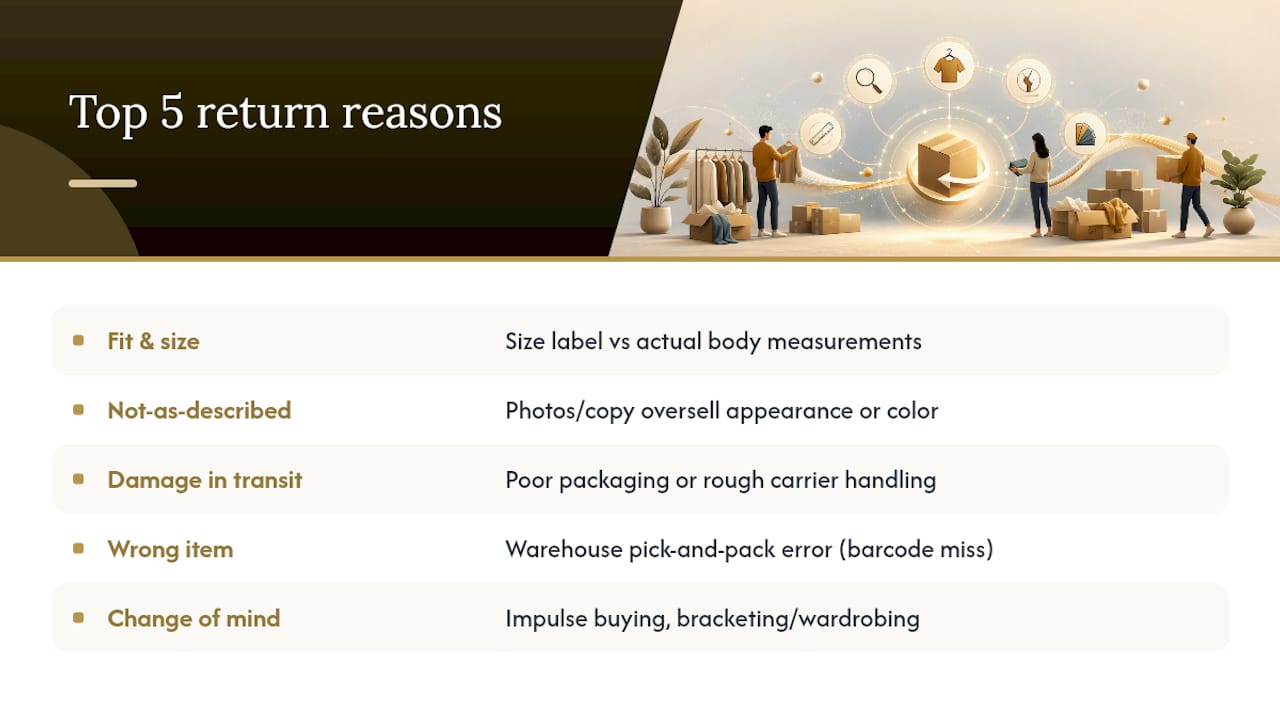 Top 5 return reasons

| | |
|---|---|
| Fit & size | Size label vs actual body measurements |
| Not-as-described | Photos/copy oversell appearance or color |
| Damage in transit | Poor packaging or rough carrier handling |
| Wrong item | Warehouse pick-and-pack error (barcode miss) |
| Change of mind | Impulse buying, bracketing/wardrobing |